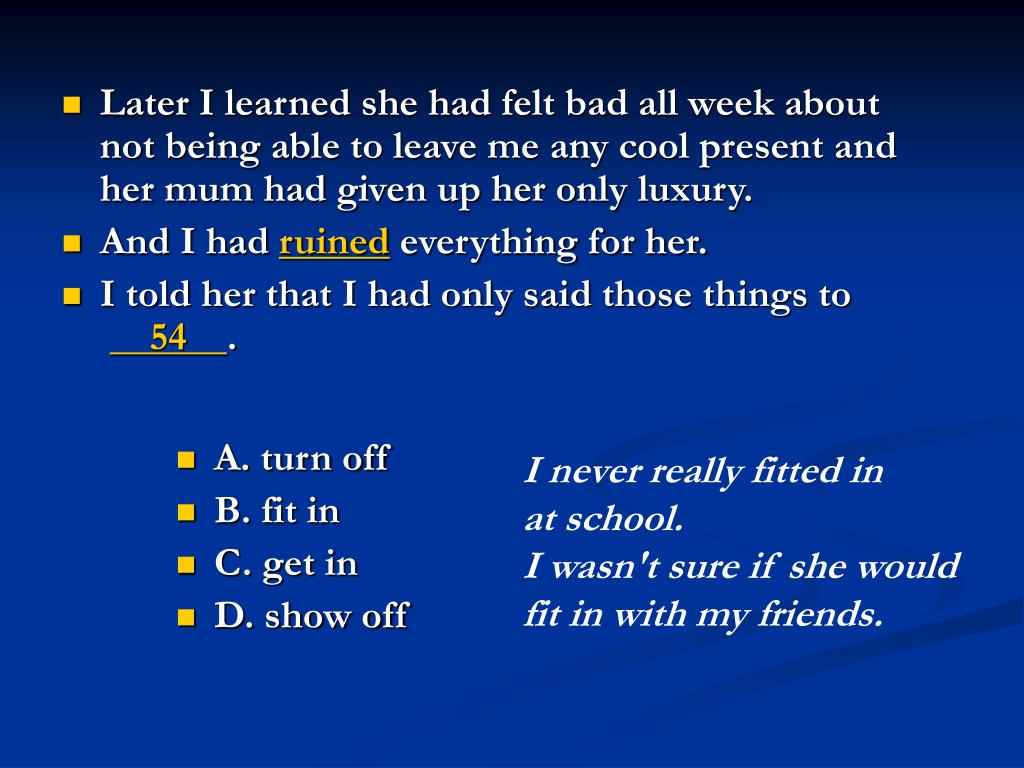 Later I learned she had felt bad all week about not being able to leave me any cool present and her mum had given up her only luxury.

And I had ruined everything for her.

I told her that I had only said those things to __54__.

A. turn off
B. fit in
C. get in
D. show off

I never really fitted in at school.
I wasn't sure if she would fit in with my friends.